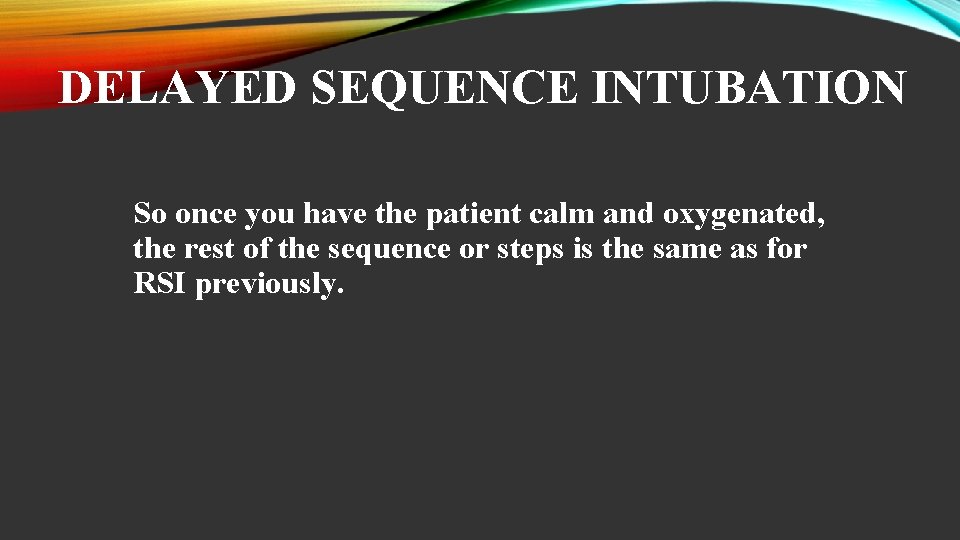 DELAYED SEQUENCE INTUBATION

So once you have the patient calm and oxygenated, the rest of the sequence or steps is the same as for RSI previously.